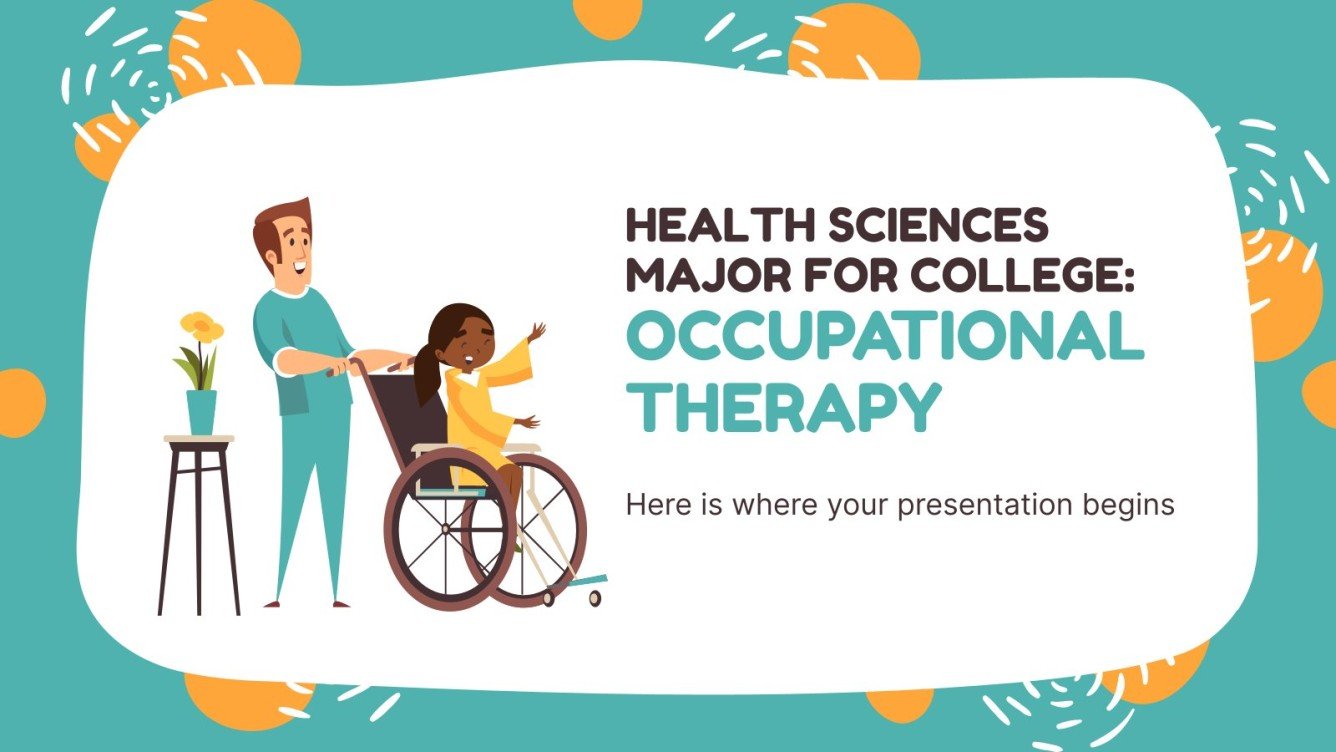 HEALTH SCIENCES MAJOR FOR COLLEGE: OCCUPATIONAL THERAPY

Here is where your presentation begins